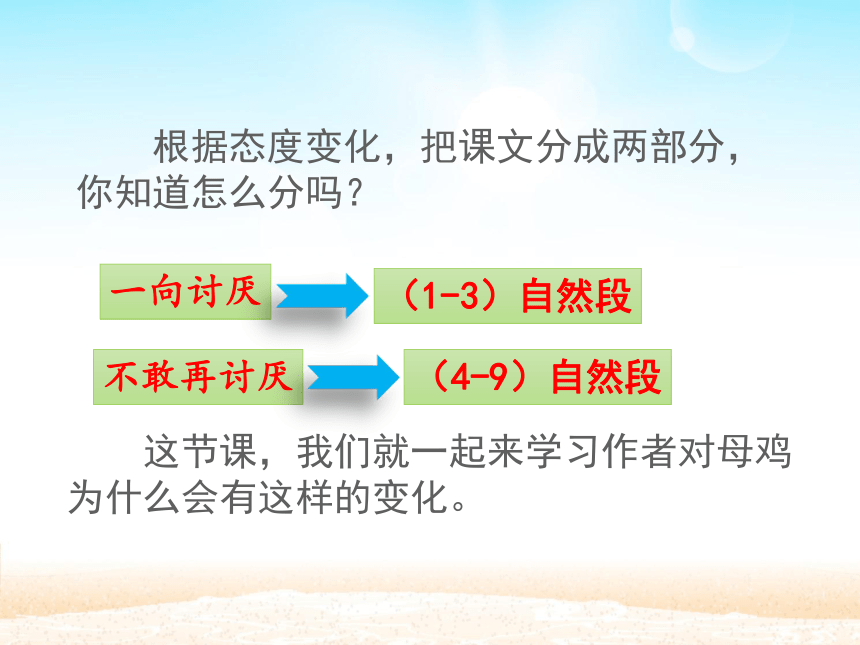 根据态度变化，把课文分成两部分，你知道怎么分吗？

一向讨厌

（1-3）自然段

不敢再讨厌

（4-9）自然段

这节课，我们就一起来学习作者对母鸡为什么会有这样的变化。